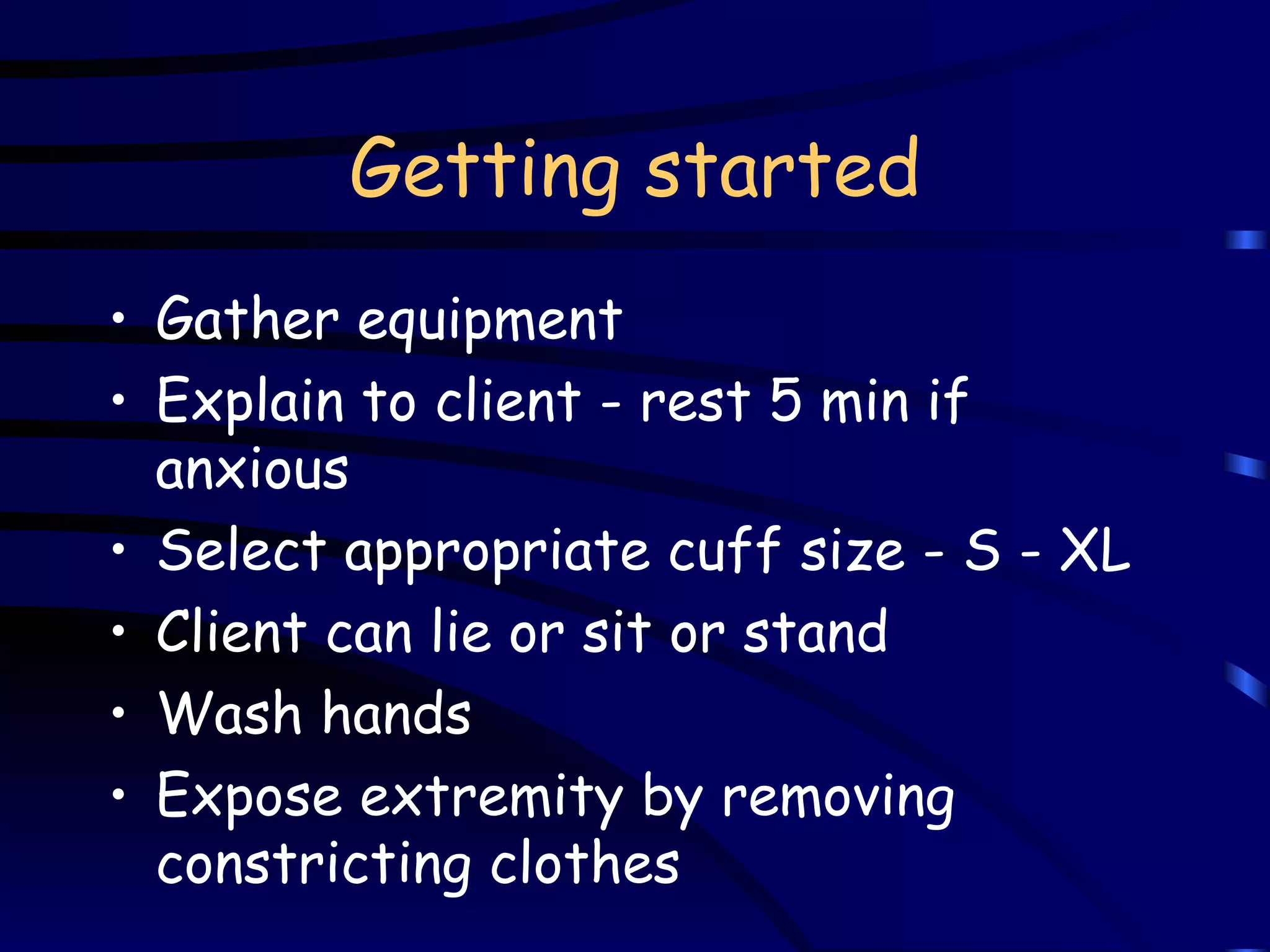 Getting started

• Gather equipment
• Explain to client - rest 5 min if anxious
• Select appropriate cuff size - S - XL
• Client can lie or sit or stand
• Wash hands
• Expose extremity by removing constricting clothes